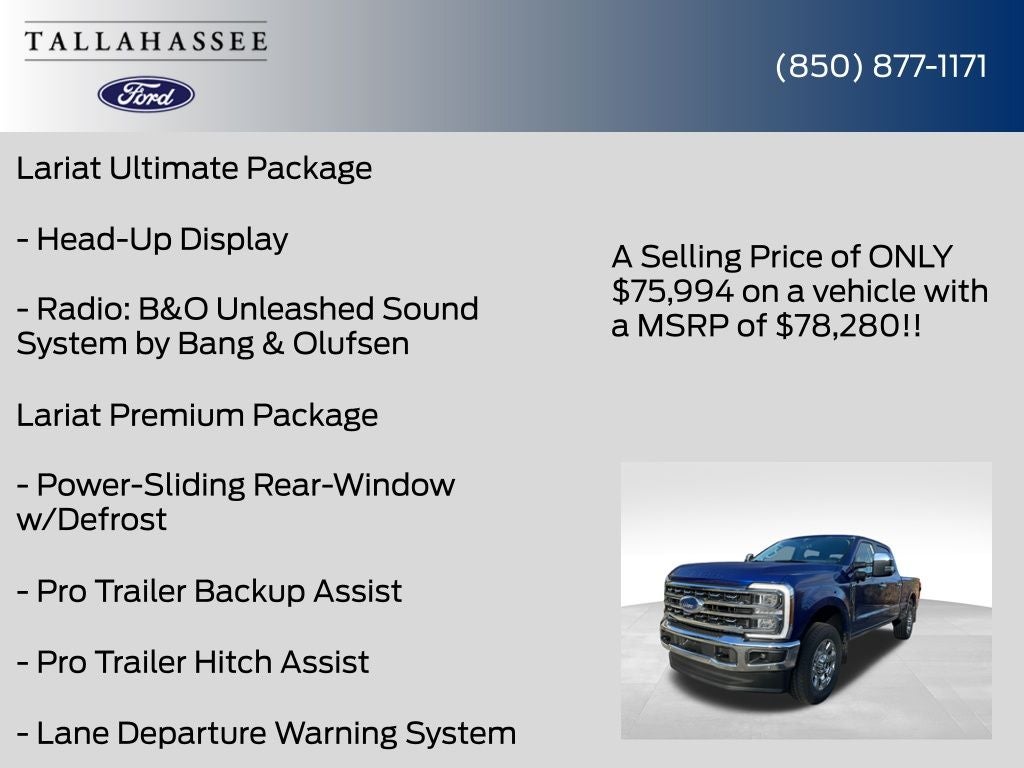 TALLAHASSEE

Ford

(850) 877-1171

Lariat Ultimate Package

- Head-Up Display

- Radio: B&O Unleashed Sound System by Bang & Olufsen

Lariat Premium Package

- Power-Sliding Rear-Window w/Defrost

- Pro Trailer Backup Assist

- Pro Trailer Hitch Assist

- Lane Departure Warning System

A Selling Price of ONLY $75,994 on a vehicle with a MSRP of $78,280!!